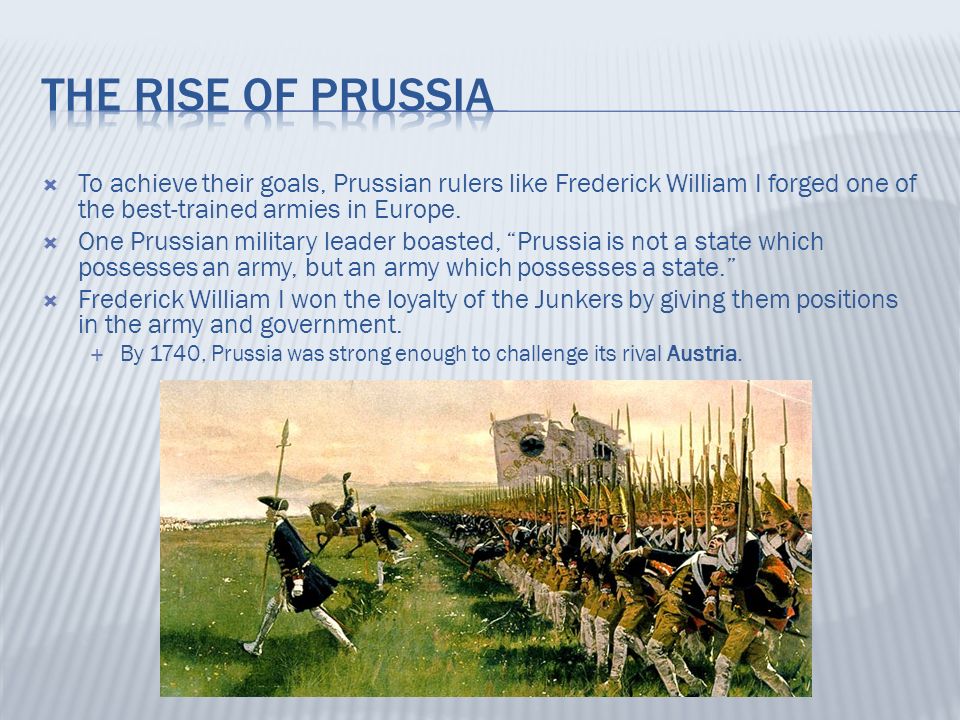 THE RISE OF PRUSSIA

To achieve their goals, Prussian rulers like Frederick William I forged one of the best-trained armies in Europe.

One Prussian military leader boasted, “Prussia is not a state which possesses an army, but an army which possesses a state.”

Frederick William I won the loyalty of the Junkers by giving them positions in the army and government.

By 1740, Prussia was strong enough to challenge its rival Austria.